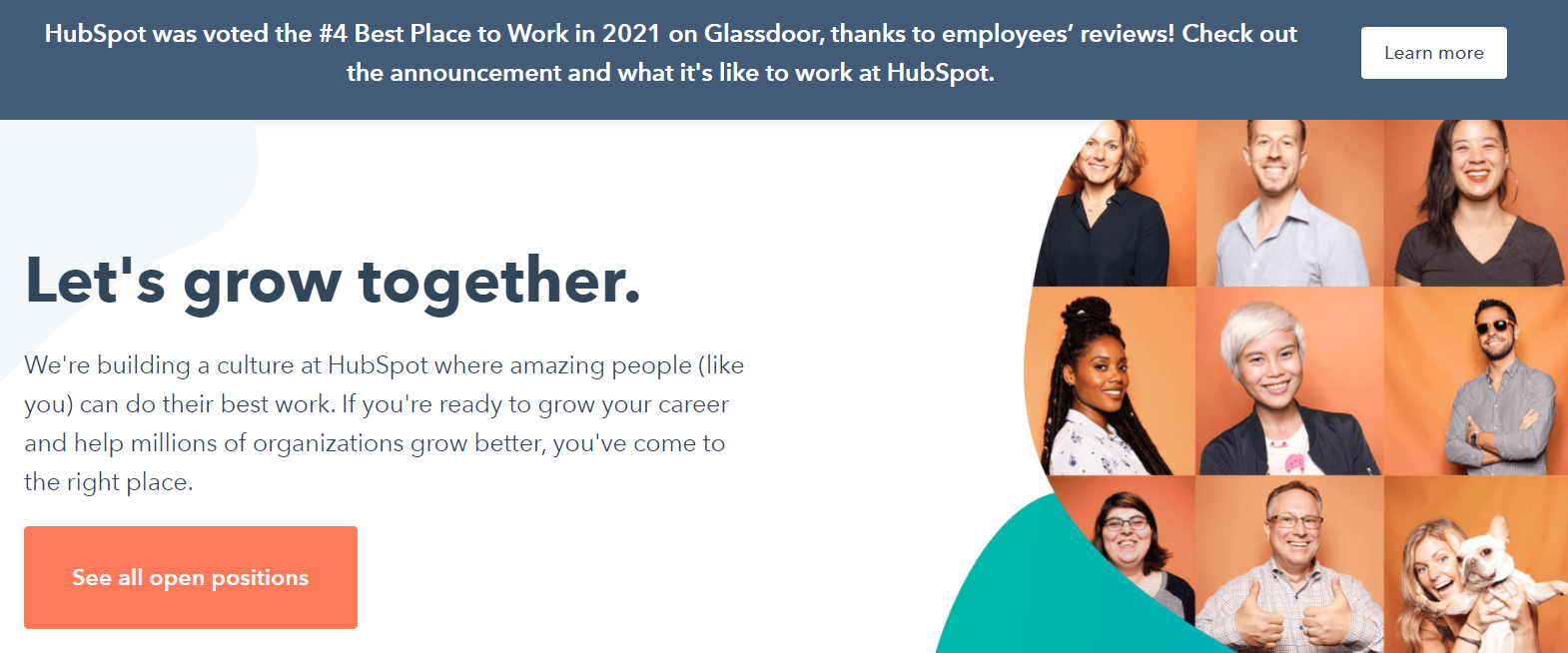 HubSpot was voted the #4 Best Place to Work in 2021 on Glassdoor, thanks to employees' reviews! Check out the announcement and what it's like to work at HubSpot.

Learn more

Let's grow together.

We're building a culture at HubSpot where amazing people (like you) can do their best work. If you're ready to grow your career and help millions of organizations grow better, you've come to the right place.

See all open positions